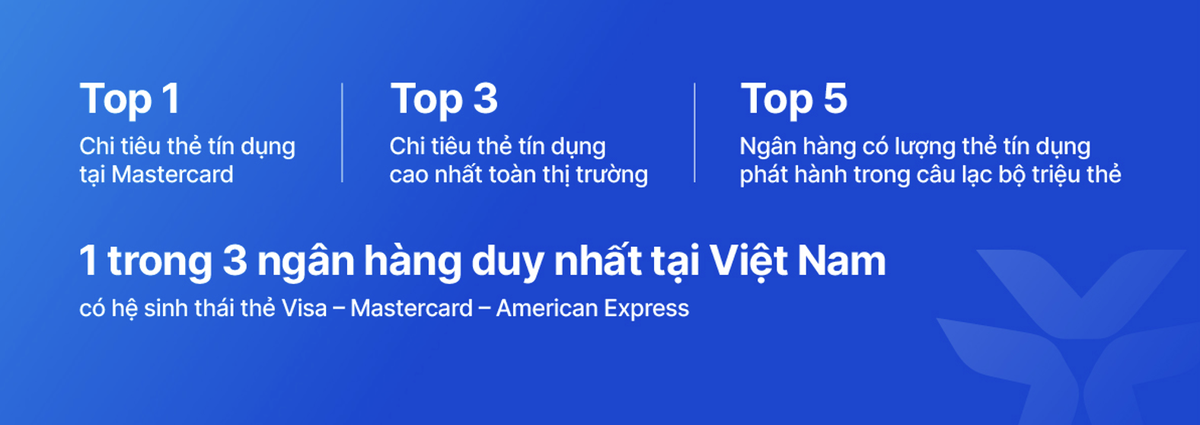 Top 1
Chi tiêu thẻ tín dụng tại Mastercard

Top 3
Chi tiêu thẻ tín dụng cao nhất toàn thị trường

Top 5
Ngân hàng có lượng thẻ tín dụng phát hành trong câu lạc bộ triệu thẻ

1 trong 3 ngân hàng duy nhất tại Việt Nam
có hệ sinh thái thẻ Visa – Mastercard – American Express